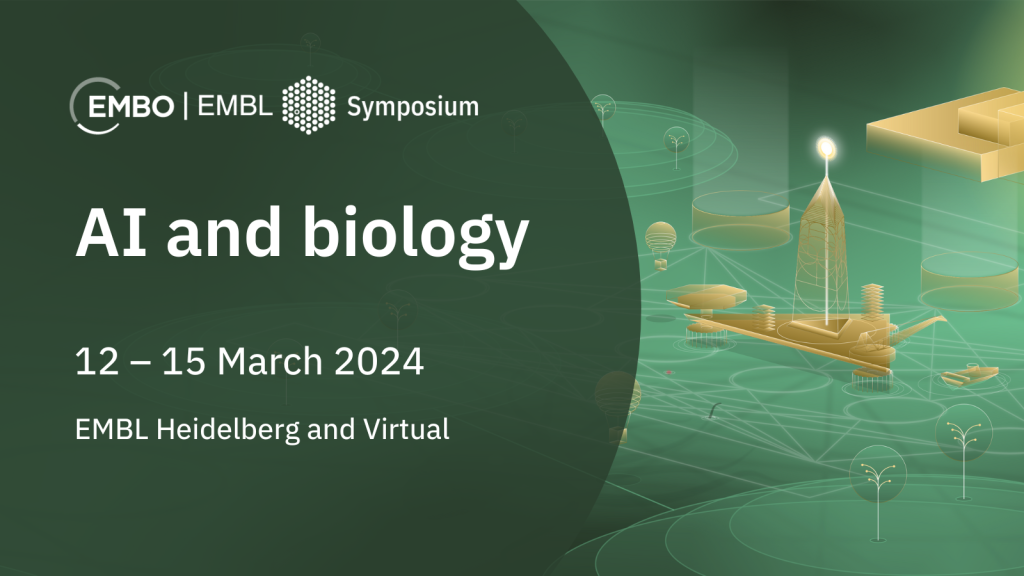 EMBO | EMBL Symposium

AI and biology

12 – 15 March 2024

EMBL Heidelberg and Virtual